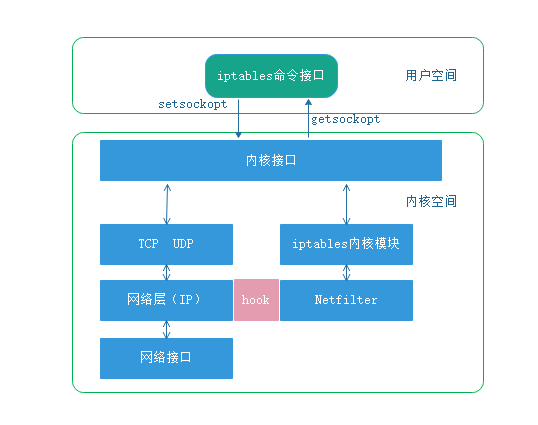 iptables命令接口

用户空间

setsockopt

getsockopt

内核接口

内核空间

TCP UDP

iptables内核模块

网络层（IP）

hook

Netfilter

网络接口